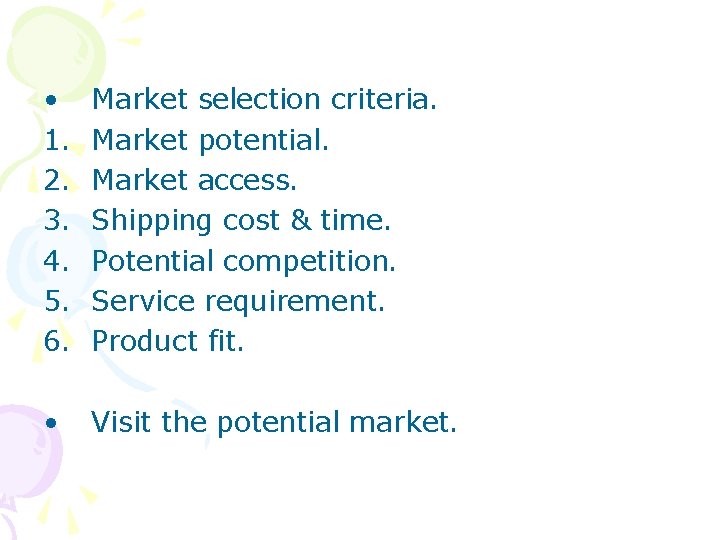 • Market selection criteria.
1. Market potential.
2. Market access.
3. Shipping cost & time.
4. Potential competition.
5. Service requirement.
6. Product fit.

• Visit the potential market.